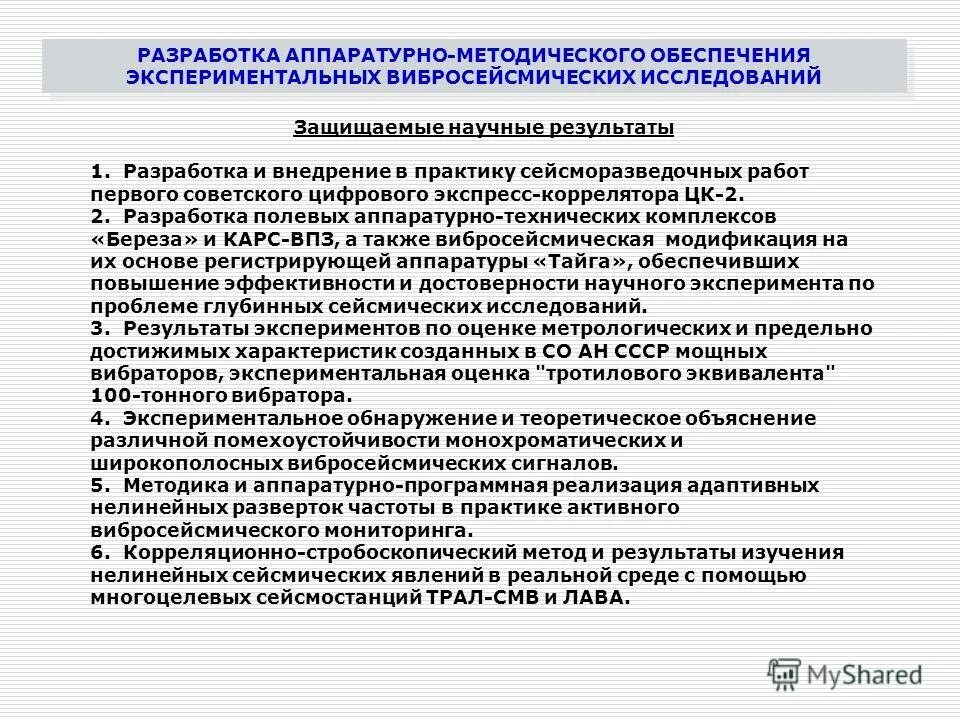 РАЗРАБОТКА АППАРАТУРНО-МЕТОДИЧЕСКОГО ОБЕСПЕЧЕНИЯ ЭКСПЕРИМЕНТАЛЬНЫХ ВИБРОСЕЙСМИЧЕСКИХ ИССЛЕДОВАНИЙ

Защищаемые научные результаты

1. Разработка и внедрение в практику сейсморазведочных работ первого советского цифрового экспресс-коррелятора ЦК-2.
2. Разработка полевых аппаратурно-технических комплексов «Береза» и КАРС-ВПЗ, а также вибросейсмическая модификация на их основе регистрирующей аппаратуры «Тайга», обеспечивших повышение эффективности и достоверности научного эксперимента по проблеме глубинных сейсмических исследований.
3. Результаты экспериментов по оценке метрологических и предельно достижимых характеристик созданных в СО АН СССР мощных вибраторов, экспериментальная оценка "тротилового эквивалента" 100-тонного вибратора.
4. Экспериментальное обнаружение и теоретическое объяснение различной помехоустойчивости монохроматических и широкополосных вибросейсмических сигналов.
5. Методика и аппаратурно-программная реализация адаптивных нелинейных разверток частоты в практике активного вибросейсмического мониторинга.
6. Корреляционно-стробоскопический метод и результаты изучения нелинейных сейсмических явлений в реальной среде с помощью многоцелевых сейсмостанций ТРАЛ-СМВ и ЛАВА.

MyShared